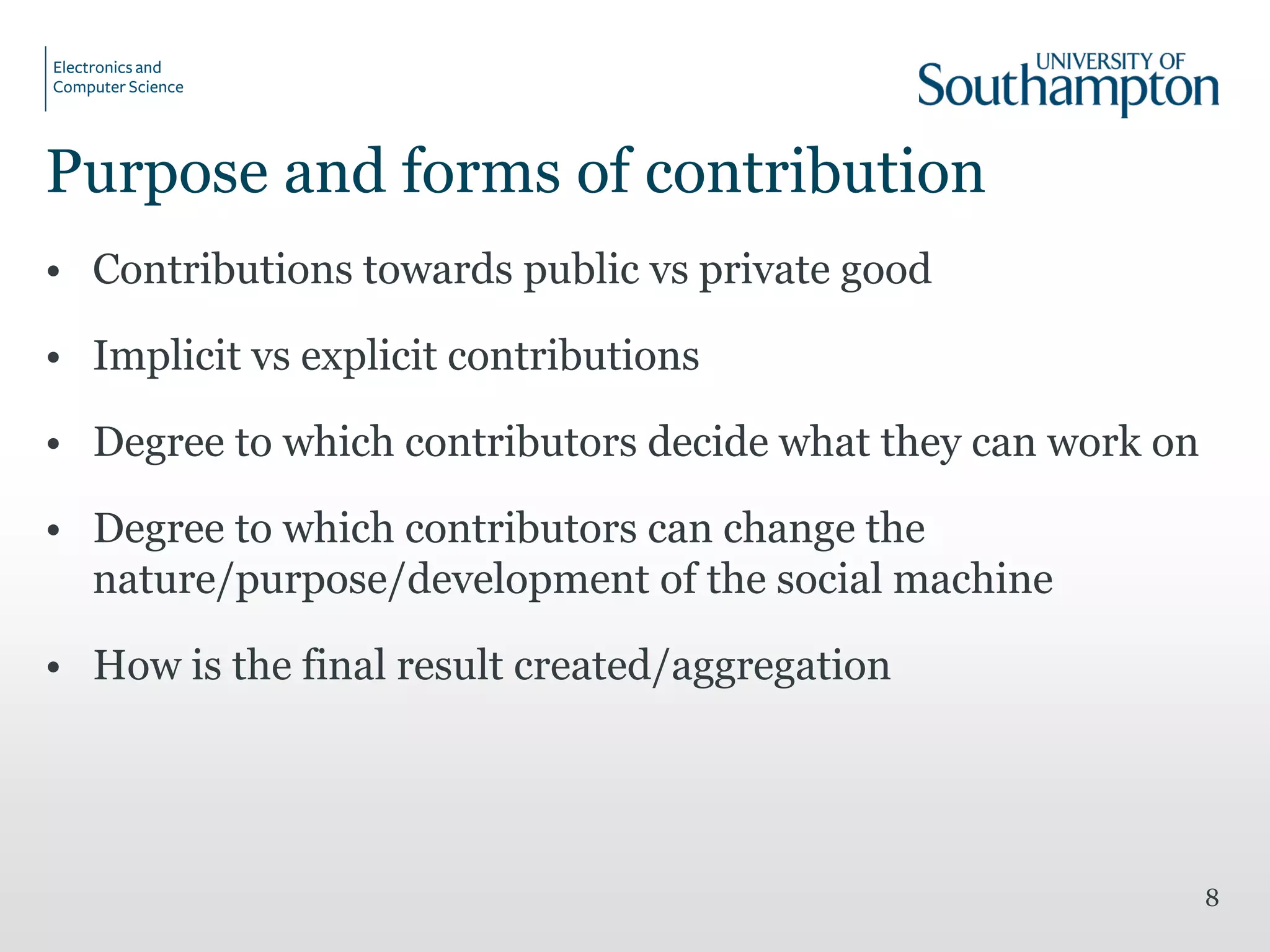 Electronics and
Computer Science

UNIVERSITY OF
Southampton

Purpose and forms of contribution

• Contributions towards public vs private good
• Implicit vs explicit contributions
• Degree to which contributors decide what they can work on
• Degree to which contributors can change the nature/purpose/development of the social machine
• How is the final result created/aggregation

8